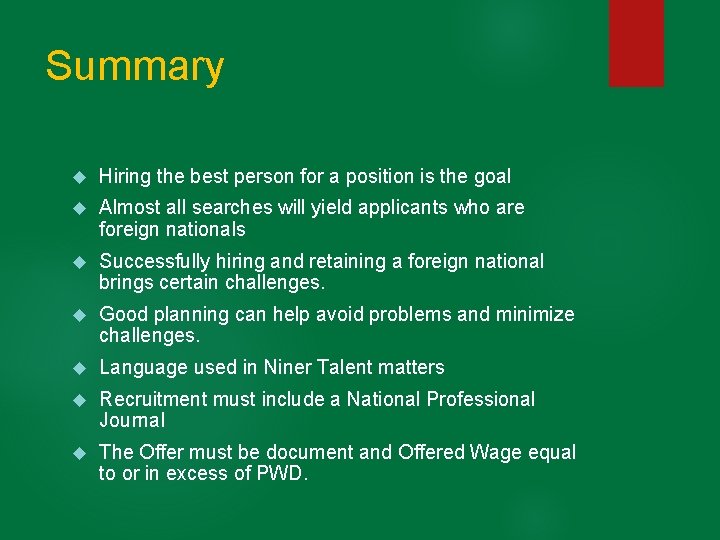 Summary

Hiring the best person for a position is the goal

Almost all searches will yield applicants who are foreign nationals

Successfully hiring and retaining a foreign national brings certain challenges.

Good planning can help avoid problems and minimize challenges.

Language used in Niner Talent matters

Recruitment must include a National Professional Journal

The Offer must be document and Offered Wage equal to or in excess of PWD.